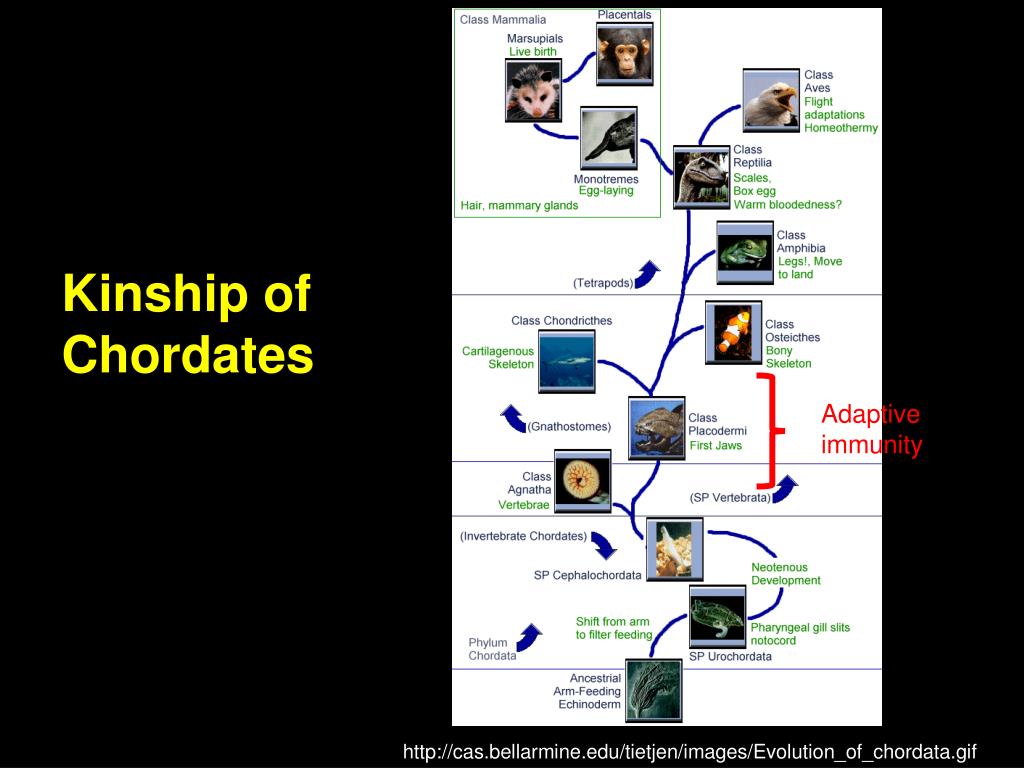 Kinship of Chordates

Class Mammalia
Placentals
Marsupials
Live birth
Monotremes
Egg-laying
Hair, mammary glands

Class Aves
Flight adaptations
Homeothermy

Class Reptilia
Scales, Box egg
Warm bloodedness?

Class Amphibia
Legs!, Move to land

(Tetrapods)

Class Chondricthes
Cartilagenous Skeleton

Class Osteicthes
Bony Skeleton

(Gnathostomes)

Class Placodermi
First Jaws

Adaptive immunity

Class Agnatha
Vertebrae

(SP Vertebrata)

(Invertebrate Chordates)

SP Cephalochordata

Neotenous Development

Shift from arm to filter feeding

Pharyngeal gill slits notocord

Phylum Chordata

SP Urochordata

Ancestrial Arm-Feeding Echinoderm

http://cas.bellarmine.edu/tietjen/images/Evolution_of_chordata.gif